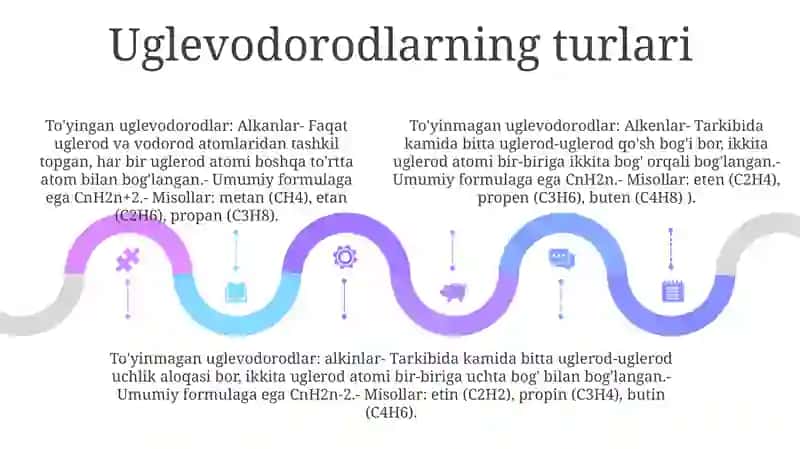 Uglevodorodlarning turlari

To'yingan uglevodorodlar: Alkanlar- Faqat uglerod va vodorod atomlaridan tashkil topgan, har bir uglerod atomi boshqa to'rtta atom bilan bog'langan.- Umumiy formulaga ega CnH2n+2.- Misollar: metan (CH4), etan (C2H6), propan (C3H8).

To'yinmagan uglevodorodlar: Alkenlar- Tarkibida kamida bitta uglerod-uglerod qo'sh bog'i bor, ikkita uglerod atomi bir-biriga ikkita bog' orqali bog'langan.- Umumiy formulaga ega CnH2n.- Misollar: eten (C2H4), propen (C3H6), buten (C4H8) ).

To'yinmagan uglevodorodlar: alkinlar- Tarkibida kamida bitta uglerod-uglerod uchlik aloqasi bor, ikkita uglerod atomi bir-biriga uchta bog' bilan bog'langan.- Umumiy formulaga ega CnH2n-2.- Misollar: etin (C2H2), propin (C3H4), butin (C4H6).